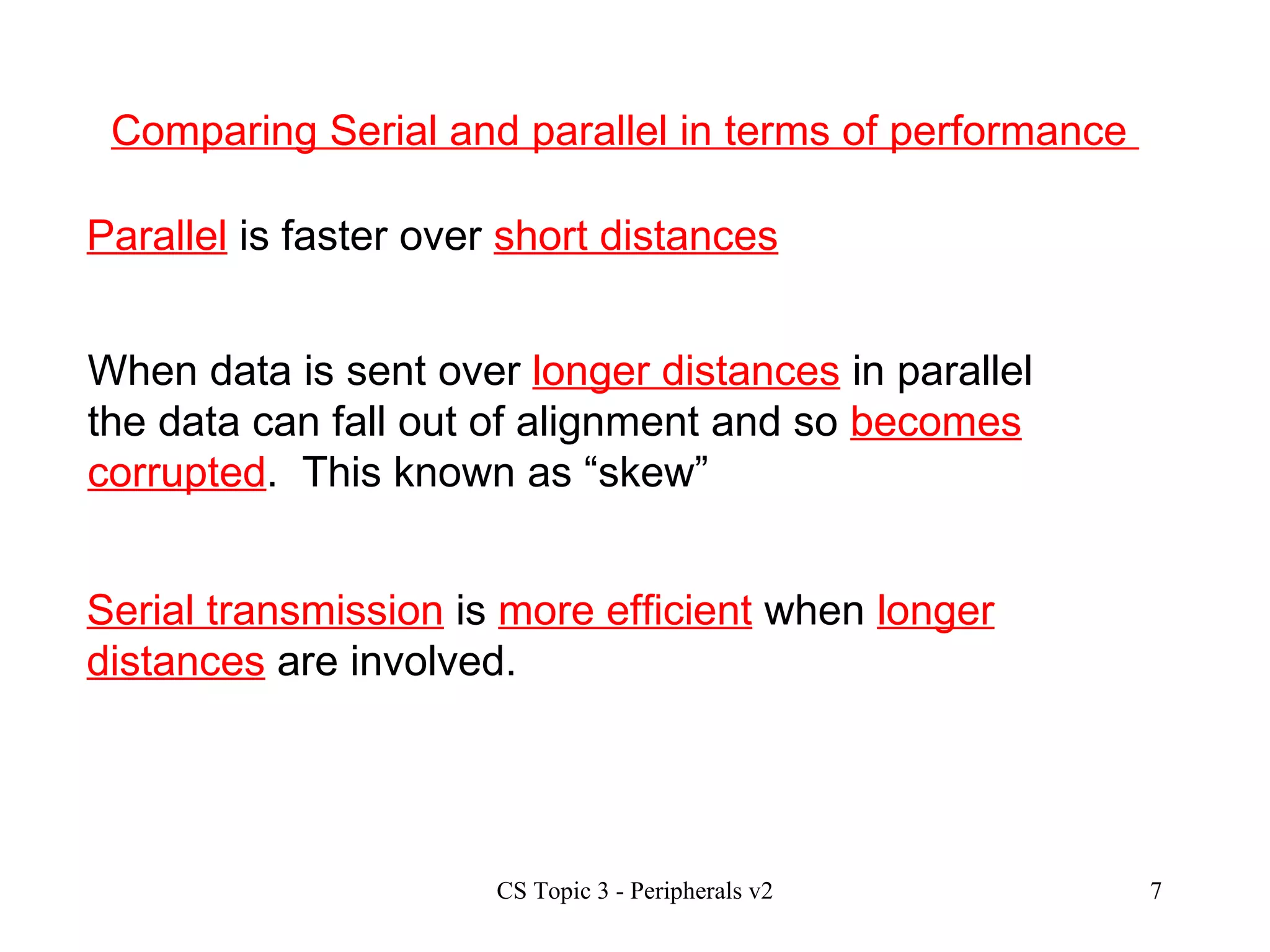 Comparing Serial and parallel in terms of performance

Parallel is faster over short distances

When data is sent over longer distances in parallel the data can fall out of alignment and so becomes corrupted. This known as “skew”

Serial transmission is more efficient when longer distances are involved.

CS Topic 3 - Peripherals v2

7